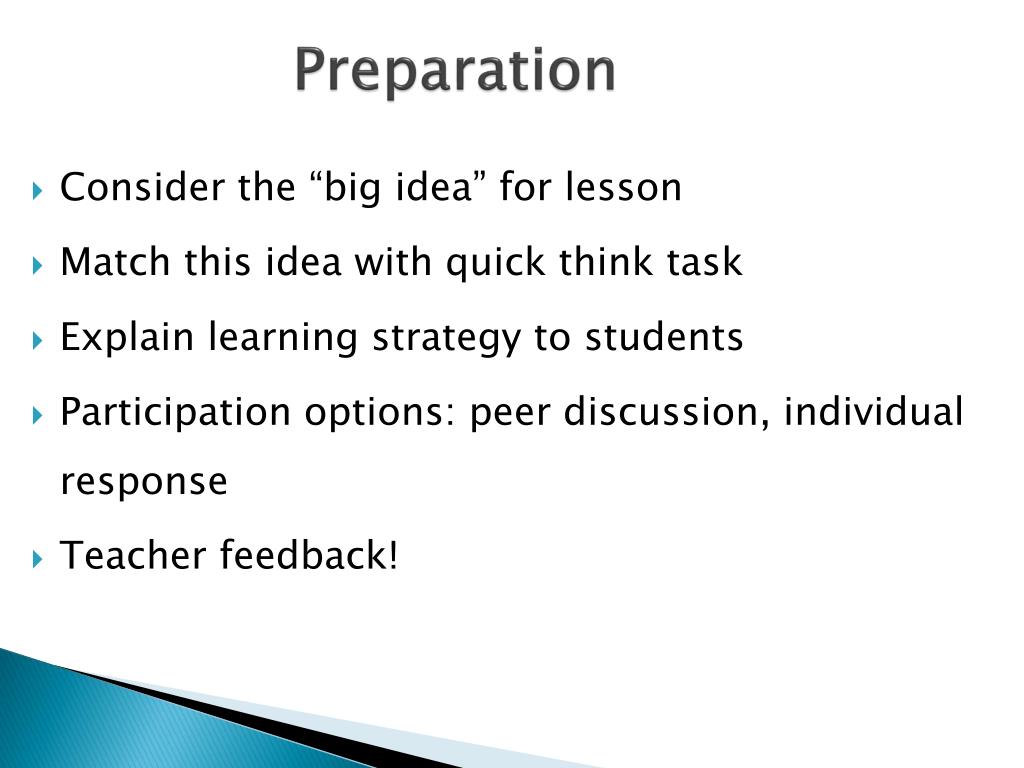 Preparation

Consider the “big idea” for lesson

Match this idea with quick think task

Explain learning strategy to students

Participation options: peer discussion, individual response

Teacher feedback!